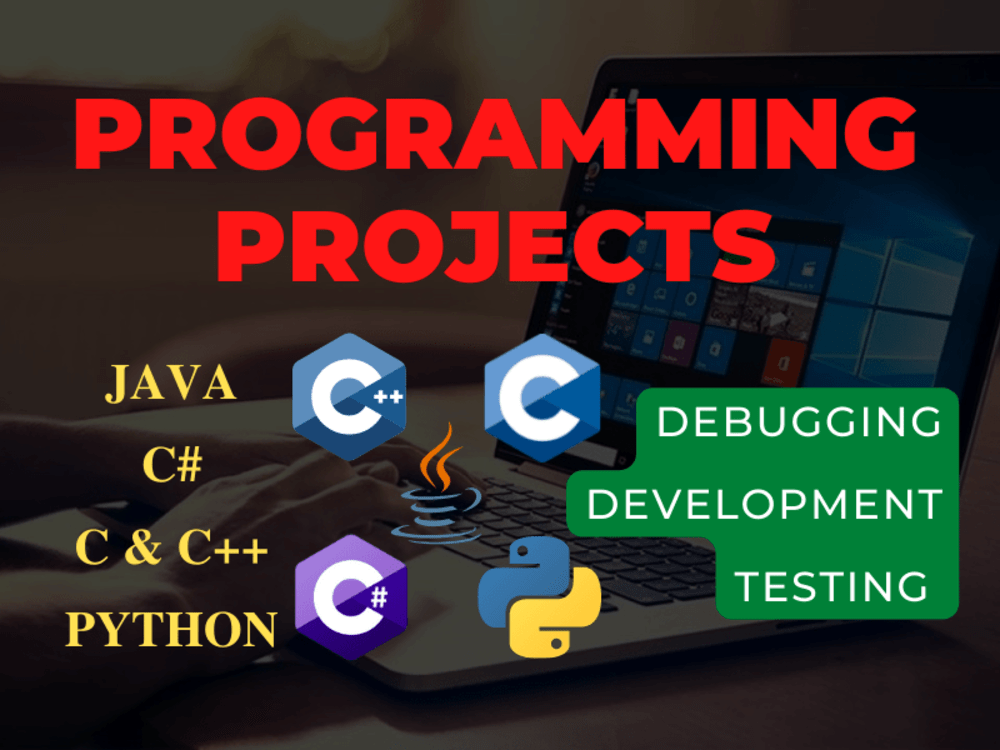 PROGRAMMING PROJECTS

JAVA
C#
C & C++
PYTHON

C++
C
C#

DEBUGGING
DEVELOPMENT
TESTING